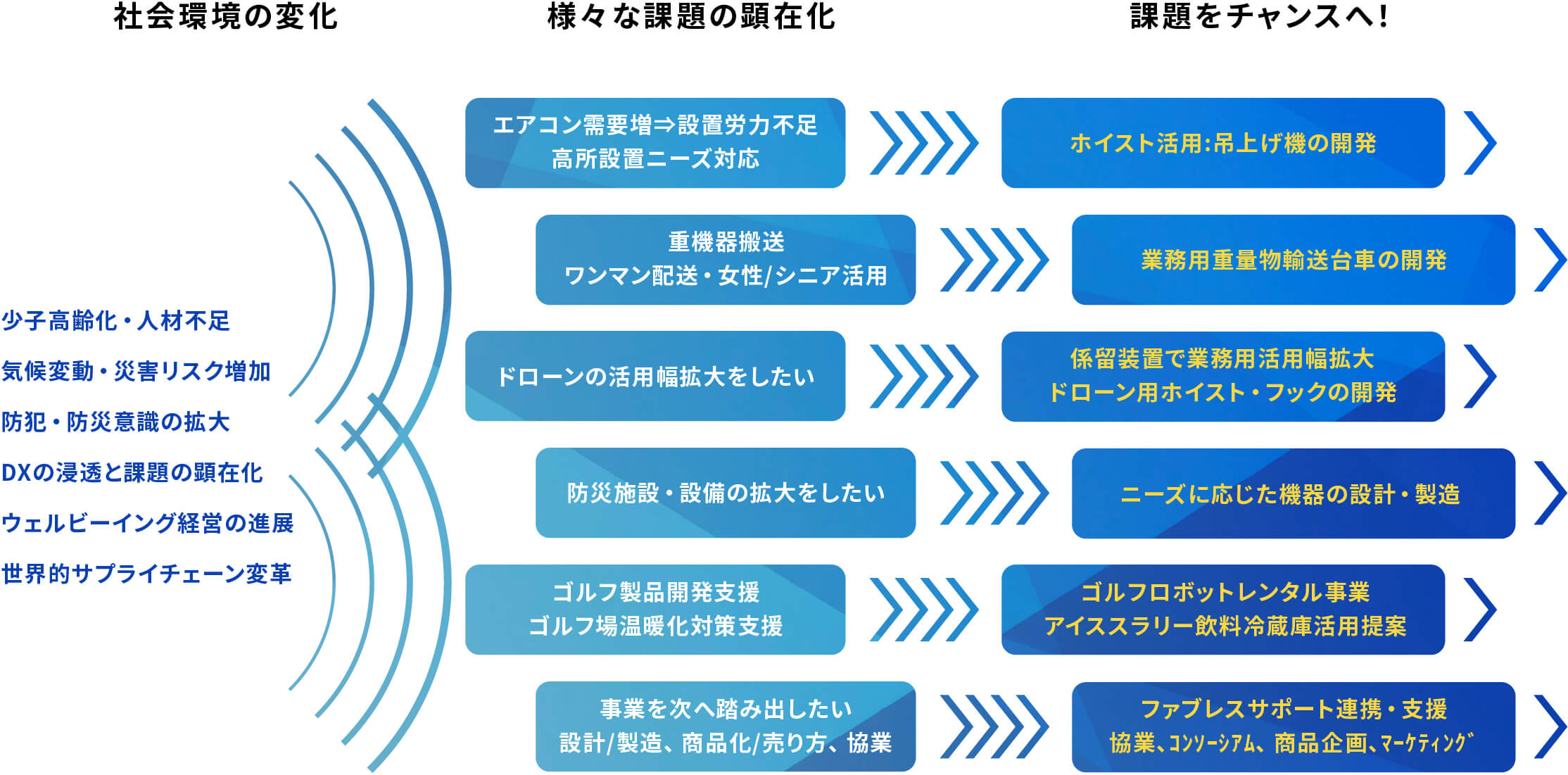 社会環境の変化

少子高齢化・人材不足

気候変動・災害リスク増加

防犯・防災意識の拡大

DXの浸透と課題の顕在化

ウェルビーイング経営の進展

世界的サプライチェーン変革

様々な課題の顕在化

エアコン需要増⇒設置労力不足
高所設置ニーズ対応

重機器搬送
ワンマン配送・女性/シニア活用

ドローンの活用幅拡大をしたい

防災施設・設備の拡大をしたい

ゴルフ製品開発支援
ゴルフ場温暖化対策支援

事業を次へ踏み出したい
設計/製造、商品化/売り方、協業

課題をチャンスへ!

ホイスト活用:吊上げ機の開発

業務用重量物輸送台車の開発

係留装置で業務用活用幅拡大
ドローン用ホイスト・フックの開発

ニーズに応じた機器の設計・製造

ゴルフロボットレンタル事業
アイススラリー飲料冷蔵庫活用提案

ファブレスサポート連携・支援
協業、ｺﾝｿｰｼｱﾑ、商品企画、ﾏｰｹﾃｨﾝｸﾞ